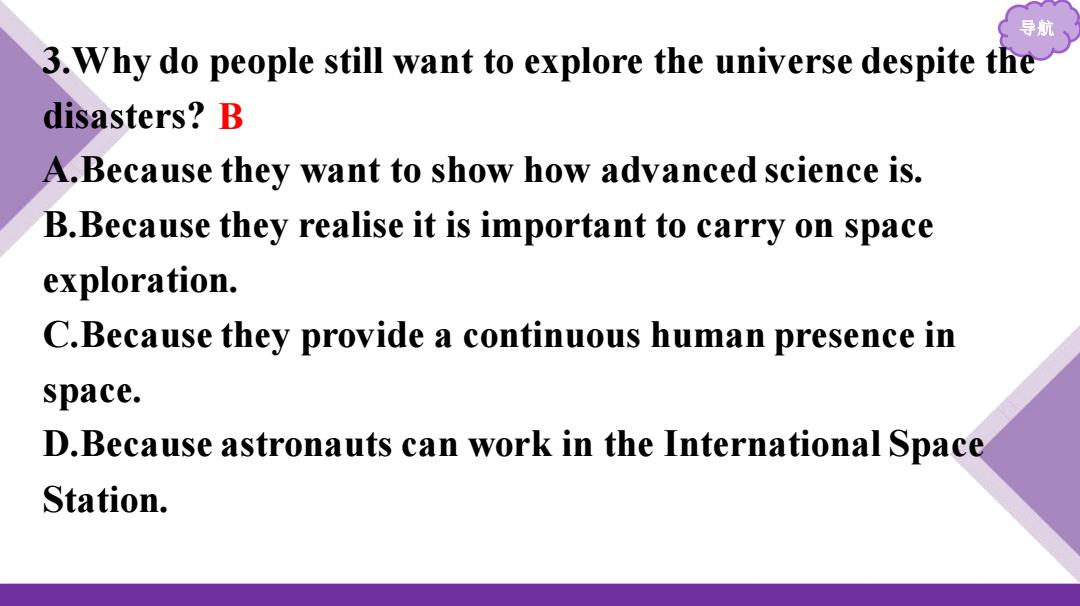 导航

3.Why do people still want to explore the universe despite the disasters? B

A.Because they want to show how advanced science is.

B.Because they realise it is important to carry on space exploration.

C.Because they provide a continuous human presence in space.

D.Because astronauts can work in the International Space Station.